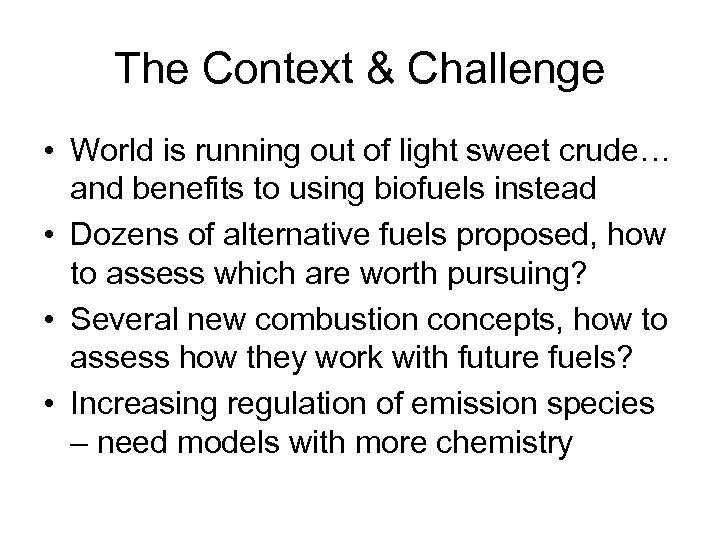 The Context & Challenge

• World is running out of light sweet crude… and benefits to using biofuels instead
• Dozens of alternative fuels proposed, how to assess which are worth pursuing?
• Several new combustion concepts, how to assess how they work with future fuels?
• Increasing regulation of emission species – need models with more chemistry